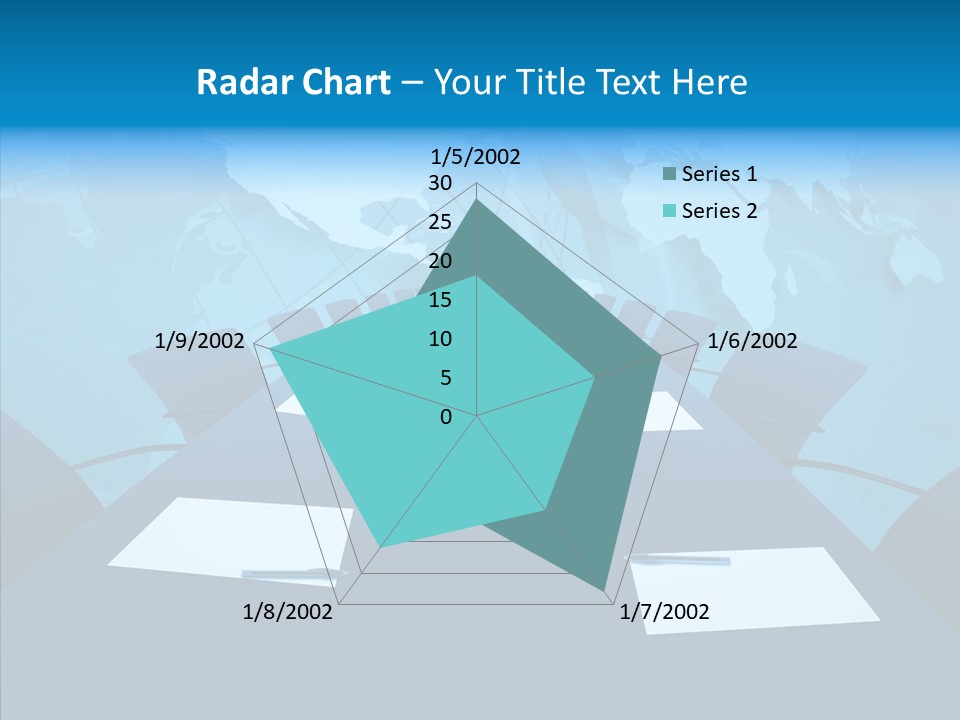 Radar Chart – Your Title Text Here

1/5/2002
30
25
20
15
10
5
0

Series 1
Series 2

1/9/2002
1/6/2002
1/8/2002
1/7/2002